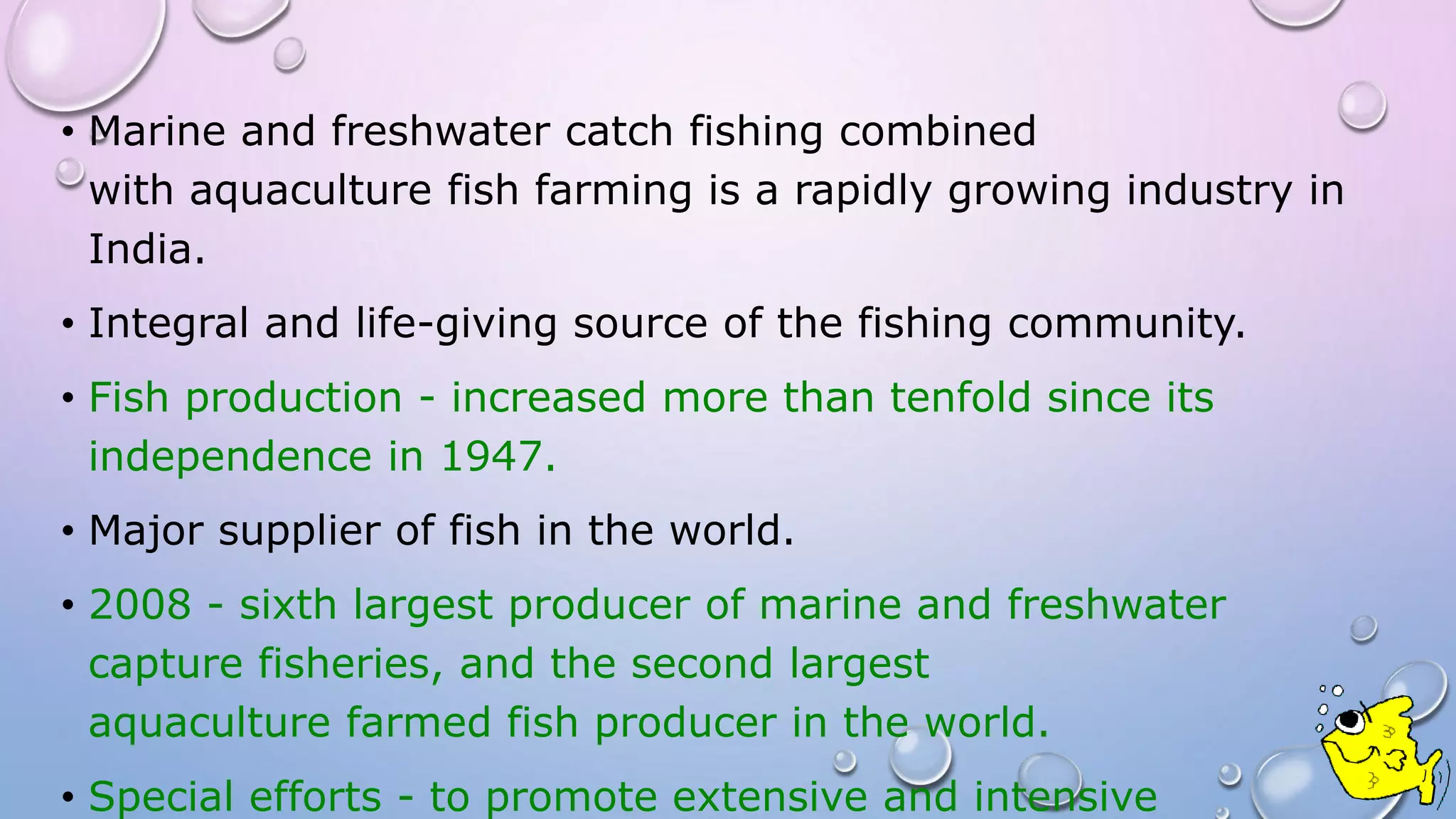 • Marine and freshwater catch fishing combined with aquaculture fish farming is a rapidly growing industry in India.

• Integral and life-giving source of the fishing community.

• Fish production - increased more than tenfold since its independence in 1947.

• Major supplier of fish in the world.

• 2008 - sixth largest producer of marine and freshwater capture fisheries, and the second largest aquaculture farmed fish producer in the world.

• Special efforts - to promote extensive and intensive